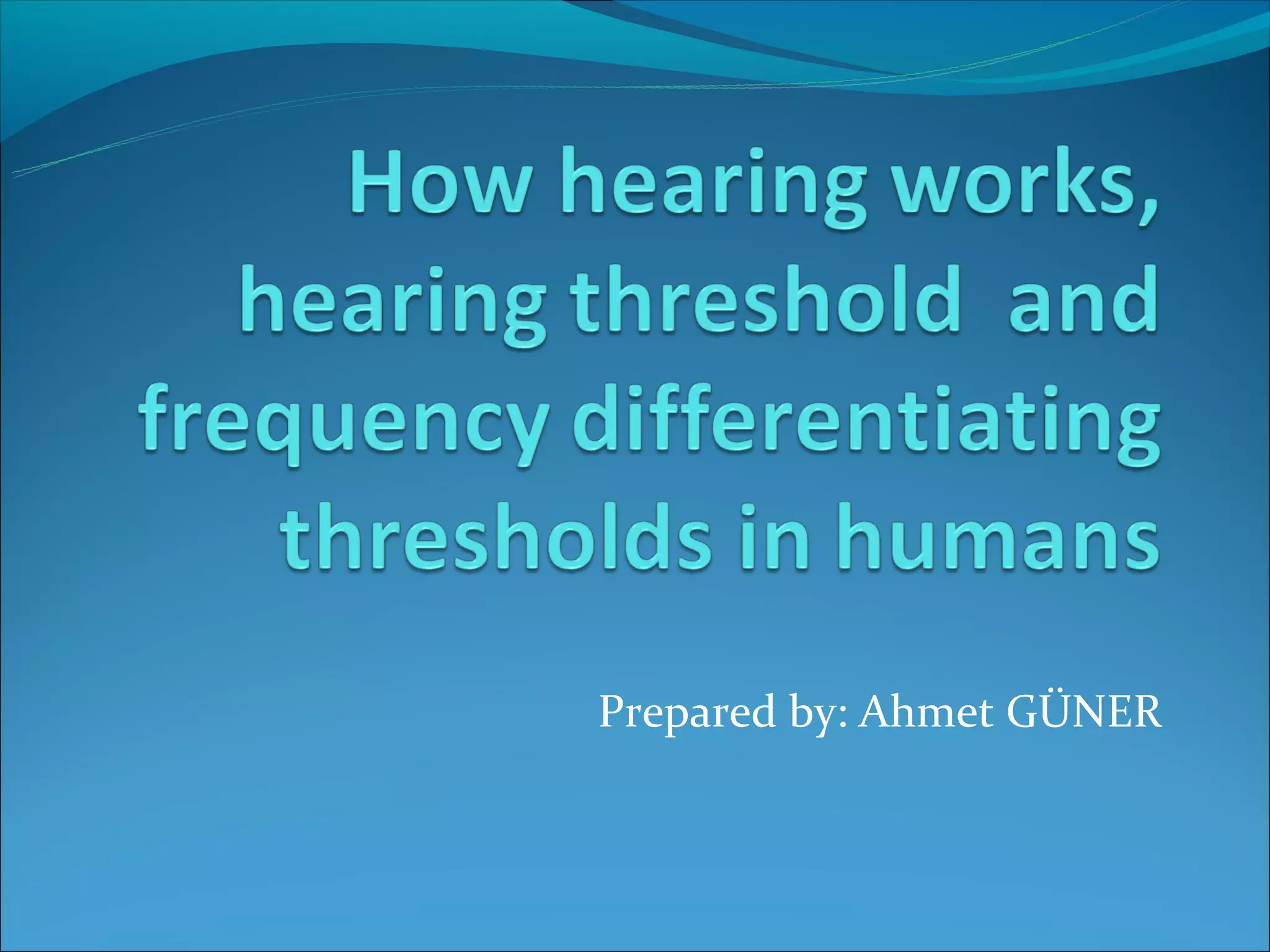 How hearing works, hearing threshold  and frequency differentiating thresholds in humans

Prepared by: Ahmet GÜNER